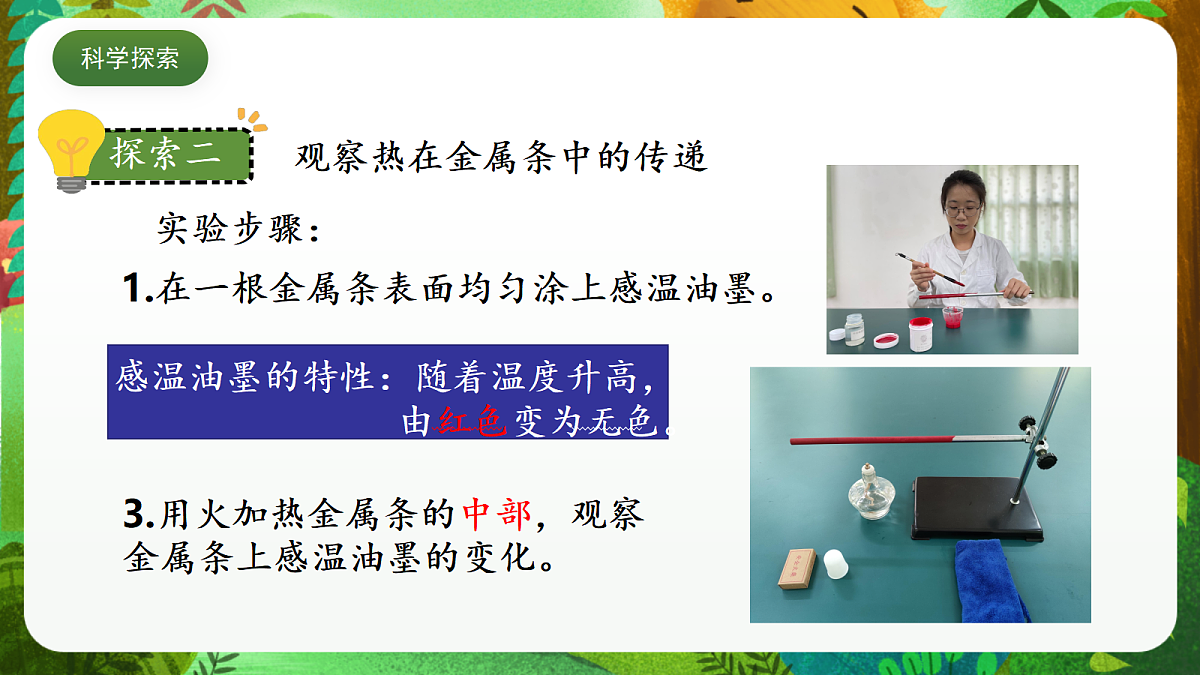 科学探索

探索二 观察热在金属条中的传递

实验步骤：

1.在一根金属条表面均匀涂上感温油墨。

感温油墨的特性：随着温度升高，由红色变为无色。

3.用火加热金属条的中部，观察金属条上感温油墨的变化。